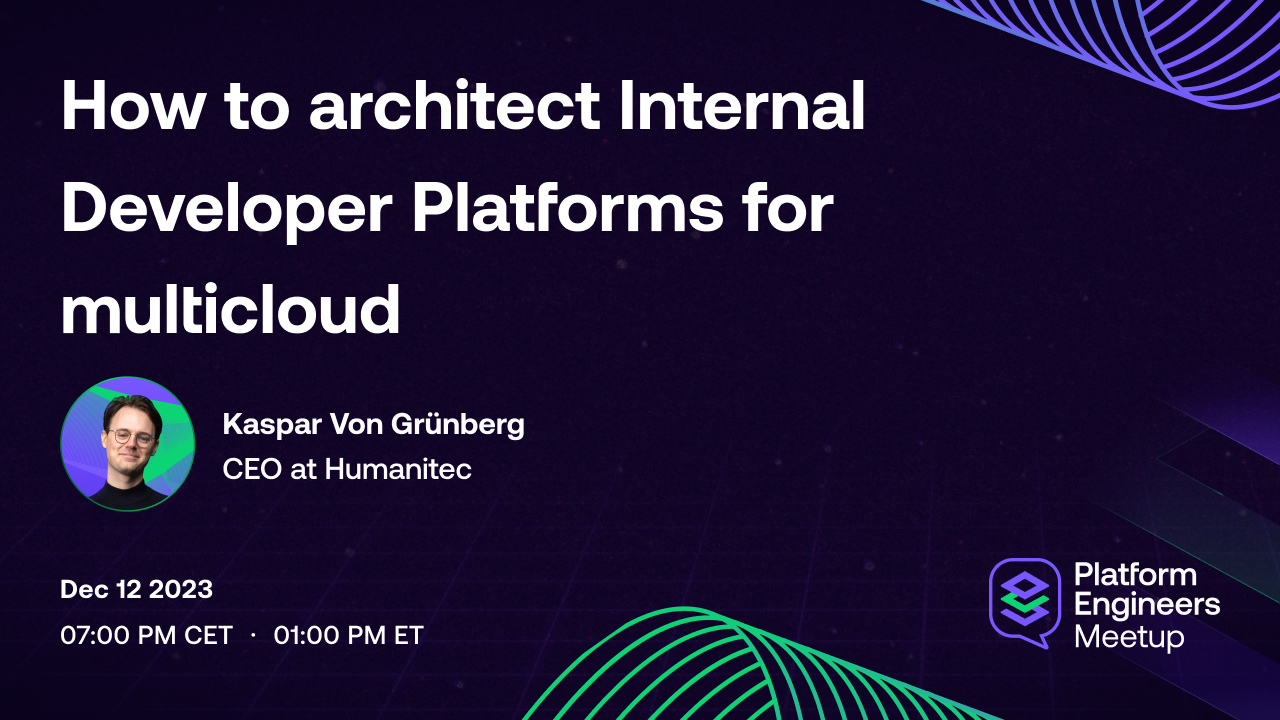 How to architect Internal Developer Platforms for multicloud

Kaspar Von Grünberg
CEO at Humanitec

Dec 12 2023
07:00 PM CET · 01:00 PM ET

Platform Engineers Meetup